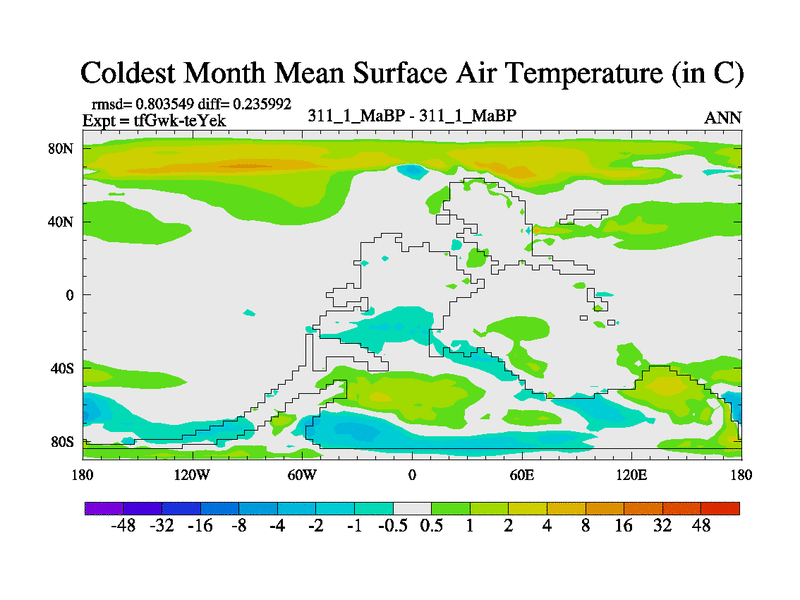 Coldest Month Mean Surface Air Temperature (in C)

rmsd= 0.803549 diff= 0.235992
Expt = tfGwk-teYek

311_1_MaBP - 311_1_MaBP

ANN

80N
40N
0
40S
80S

180 120W 60W 0 60E 120E 180

-48 -32 -16 -8 -4 -2 -1 -0.5 0.5 1 2 4 8 16 32 48